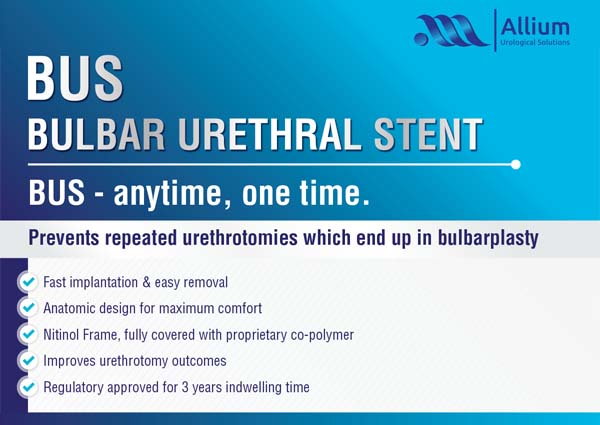 Allium
Urological Solutions

BUS
BULBAR URETHRAL STENT

BUS - anytime, one time.

Prevents repeated urethrotomies which end up in bulbarplasty

Fast implantation & easy removal
Anatomic design for maximum comfort
Nitinol Frame, fully covered with proprietary co-polymer
Improves urethrotomy outcomes
Regulatory approved for 3 years indwelling time